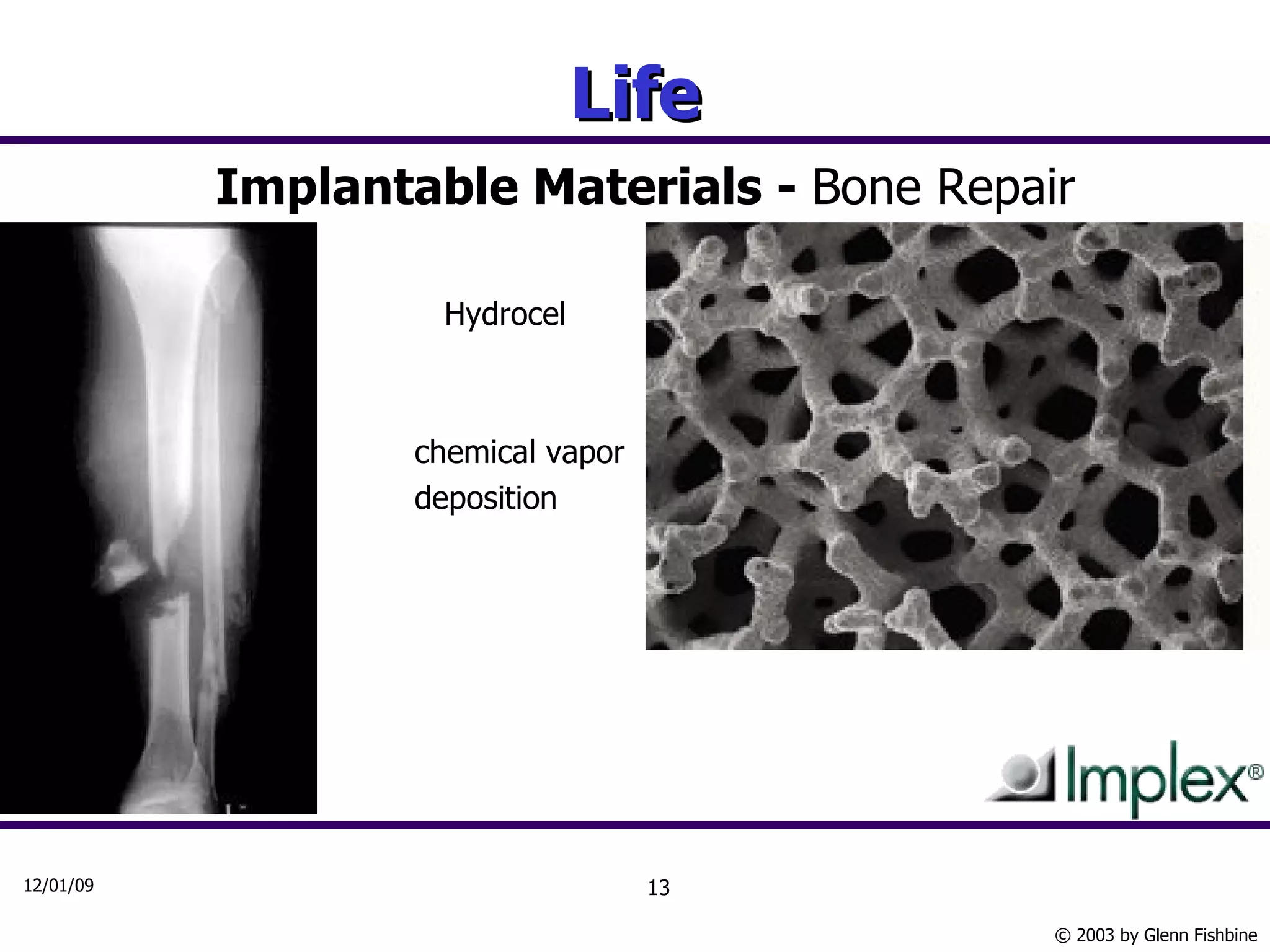 Life

Implantable Materials - Bone Repair

Hydrocel

chemical vapor deposition

Implex®

12/01/09

13

© 2003 by Glenn Fishbine